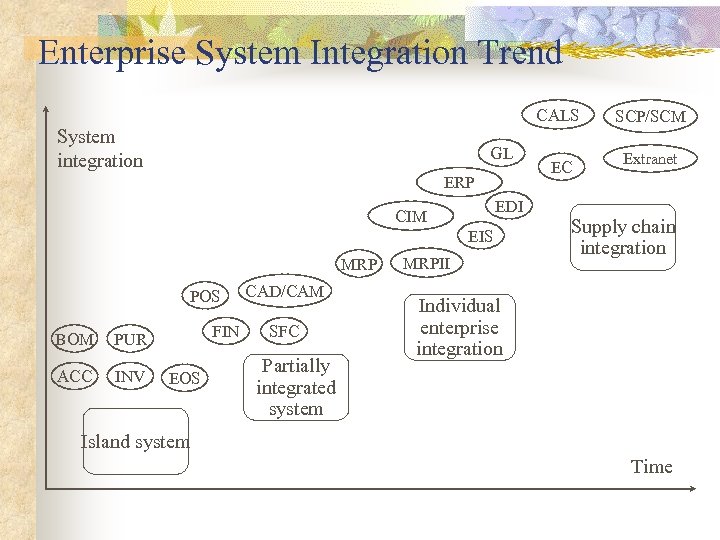 Enterprise System Integration Trend

System integration

CALS

SCP/SCM

GL

EC

Extranet

ERP

EDI

CIM

EIS

Supply chain integration

MRP

MRPII

POS

CAD/CAM

Individual enterprise integration

FIN

SFC

BOM

PUR

ACC

INV

EOS

Partially integrated system

Island system

Time